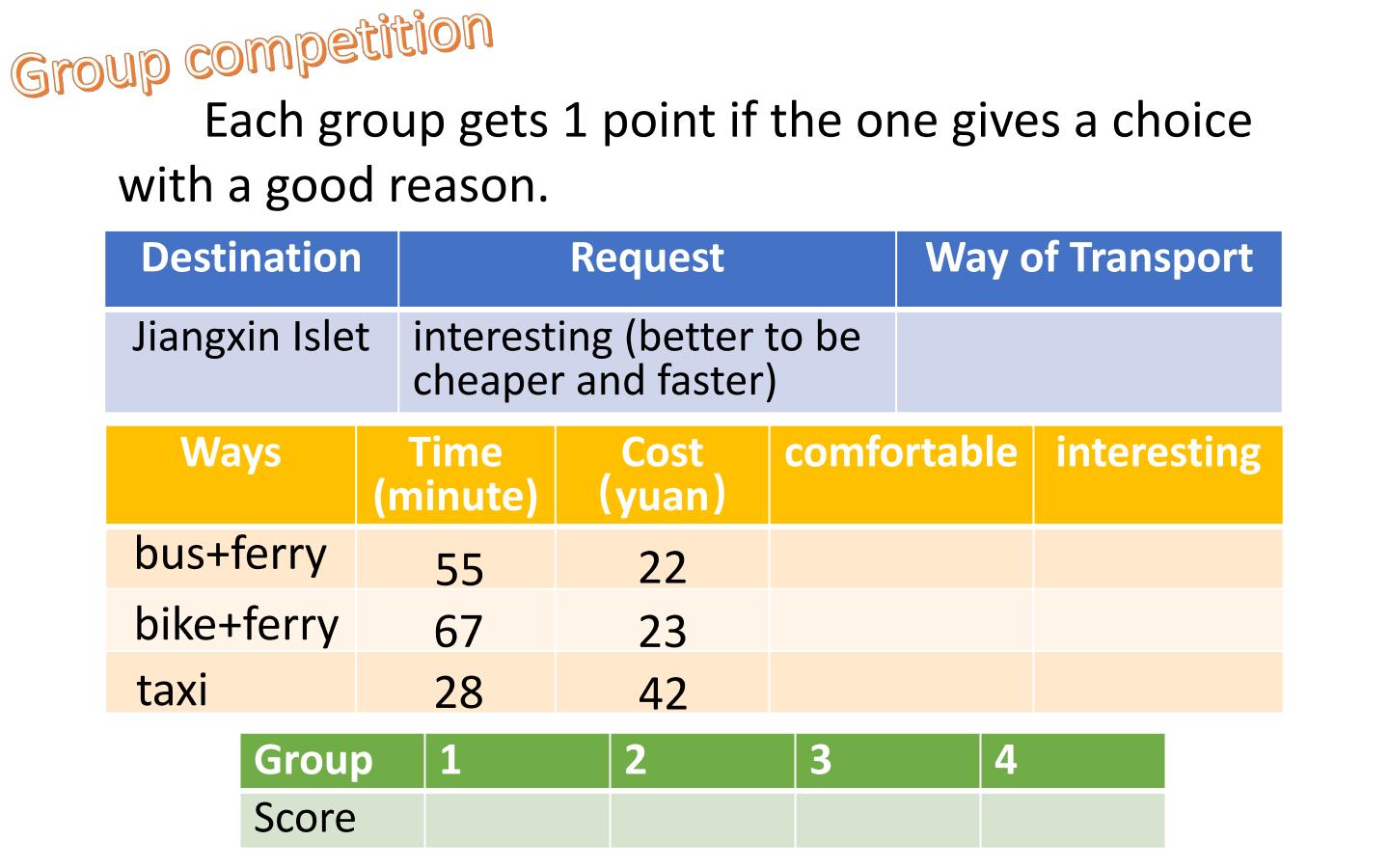 Group competition

Each group gets 1 point if the one gives a choice with a good reason.

| Destination | Request | Way of Transport |
|---|---|---|
| Jiangxin Islet | interesting (better to be cheaper and faster) | |

| Ways | Time (minute) | Cost （yuan） | comfortable | interesting |
|---|---|---|---|---|
| bus+ferry | 55 | 22 | | |
| bike+ferry | 67 | 23 | | |
| taxi | 28 | 42 | | |

| Group | 1 | 2 | 3 | 4 |
|---|---|---|---|---|
| Score | | | | |